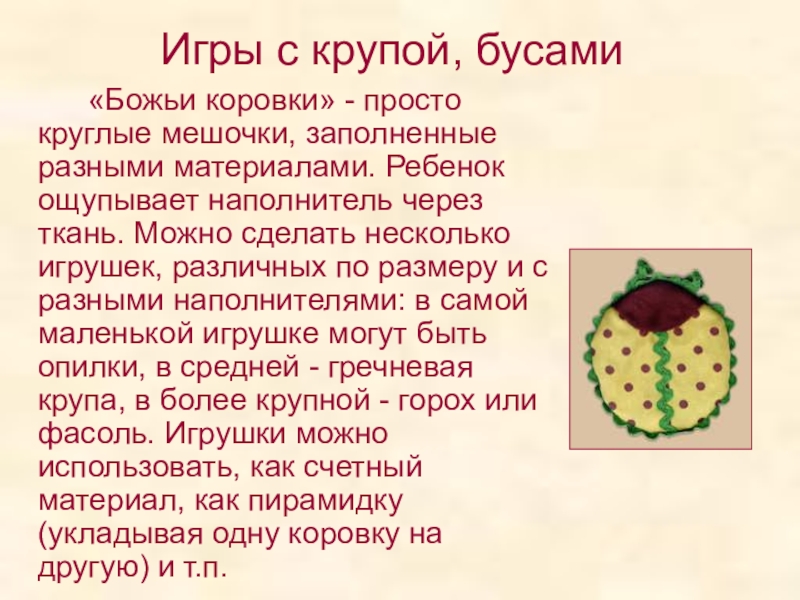 Игры с крупой, бусами

«Божьи коровки» - просто круглые мешочки, заполненные разными материалами. Ребенок ощупывает наполнитель через ткань. Можно сделать несколько игрушек, различных по размеру и с разными наполнителями: в самой маленькой игрушке могут быть опилки, в средней - гречневая крупа, в более крупной - горох или фасоль. Игрушки можно использовать, как счетный материал, как пирамидку (укладывая одну коровку на другую) и т.п.